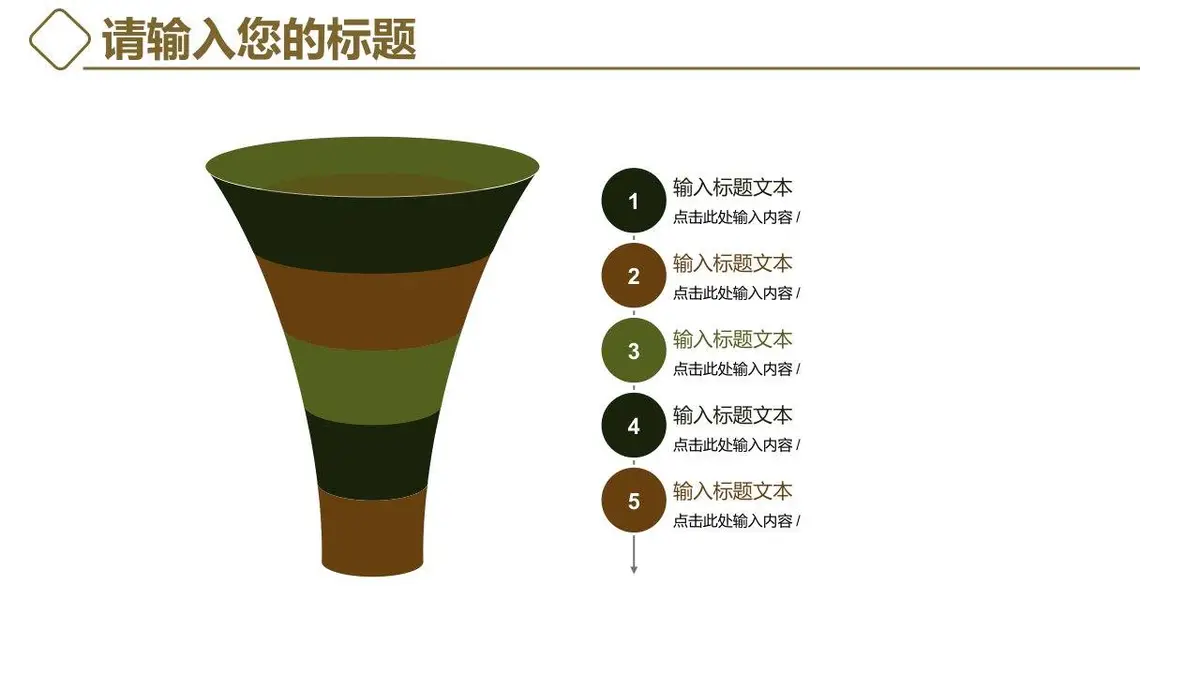 请输入您的标题

1
输入标题文本
点击此处输入内容 /

2
输入标题文本
点击此处输入内容 /

3
输入标题文本
点击此处输入内容 /

4
输入标题文本
点击此处输入内容 /

5
输入标题文本
点击此处输入内容 /